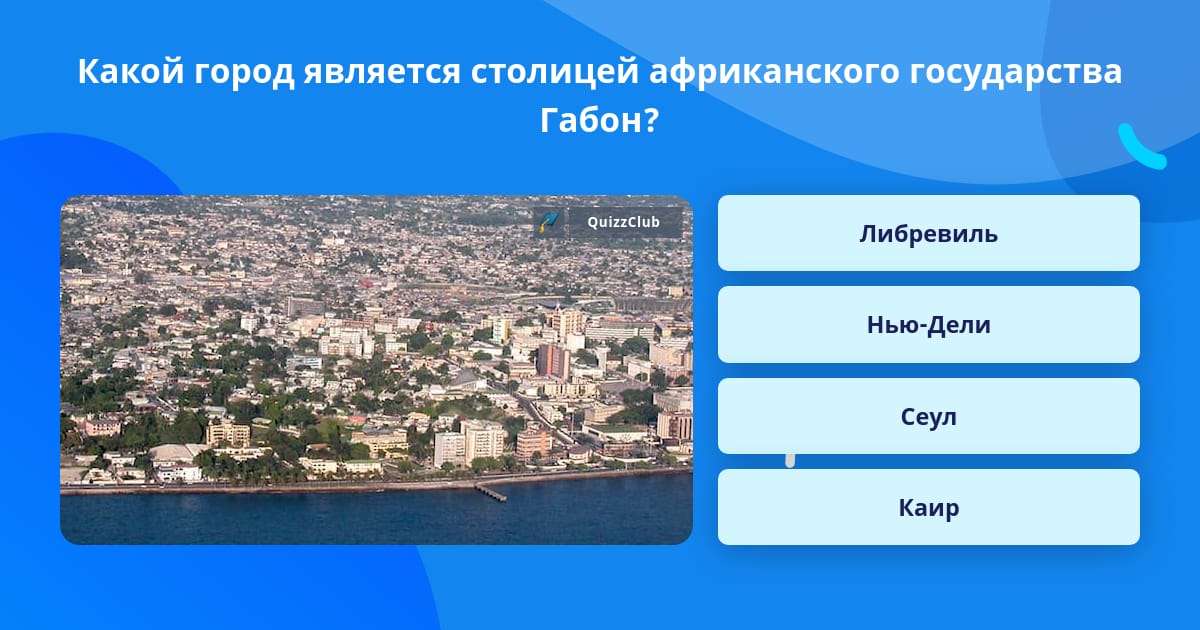 Какой город является столицей африканского государства Габон?

QuizzClub

Либревиль

Нью-Дели

Сеул

Каир